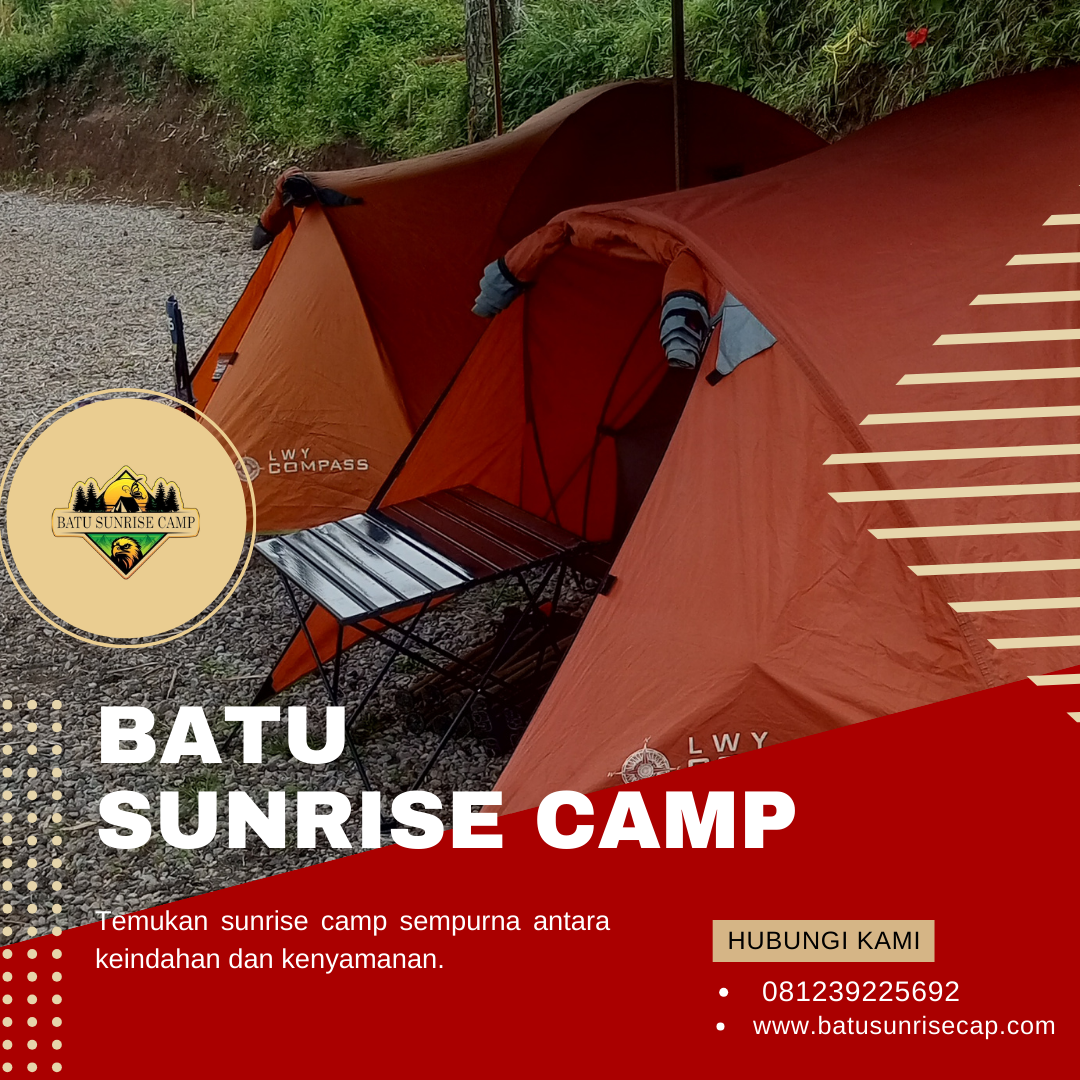 LWY COMPASS

BATU SUNRISE CAMP

LWY

BATU SUNRISE CAMP

Temukan sunrise camp sempurna antara keindahan dan kenyamanan.

HUBUNGI KAMI

• 081239225692
• www.batusunrisecap.com